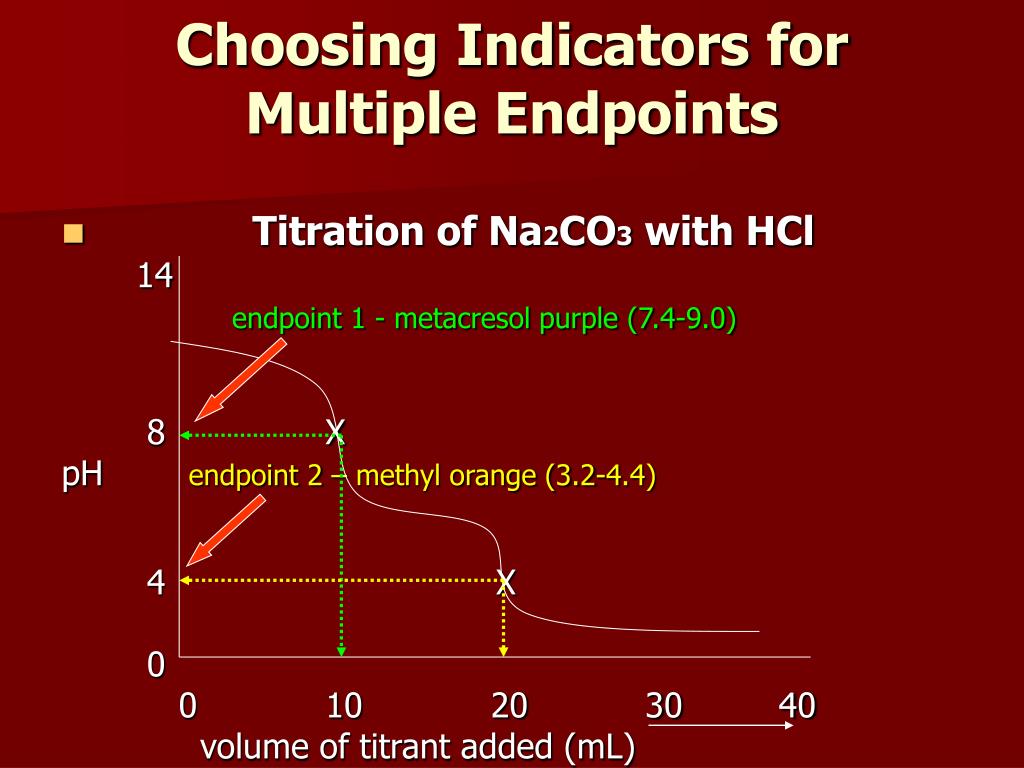 Choosing Indicators for Multiple Endpoints

Titration of $Na_2CO_3$ with HCl

14

endpoint 1 - metacresol purple (7.4-9.0)

8

X

pH

endpoint 2 – methyl orange (3.2-4.4)

4

X

0

0 10 20 30 40

volume of titrant added (mL)